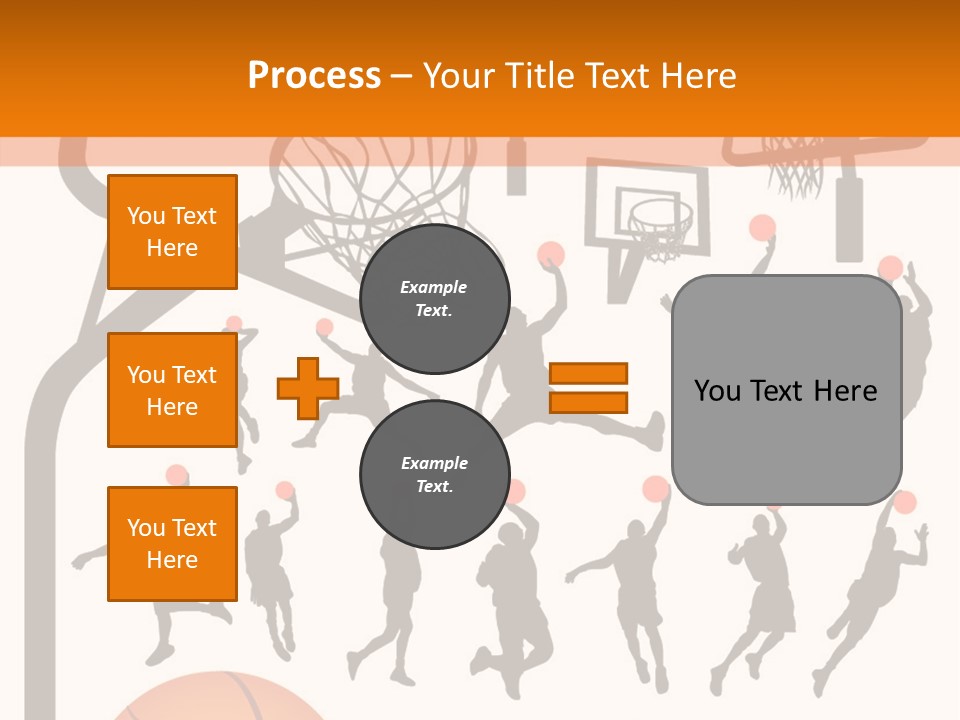 Process – Your Title Text Here

You Text Here

You Text Here

You Text Here

Example Text.

Example Text.

You Text Here